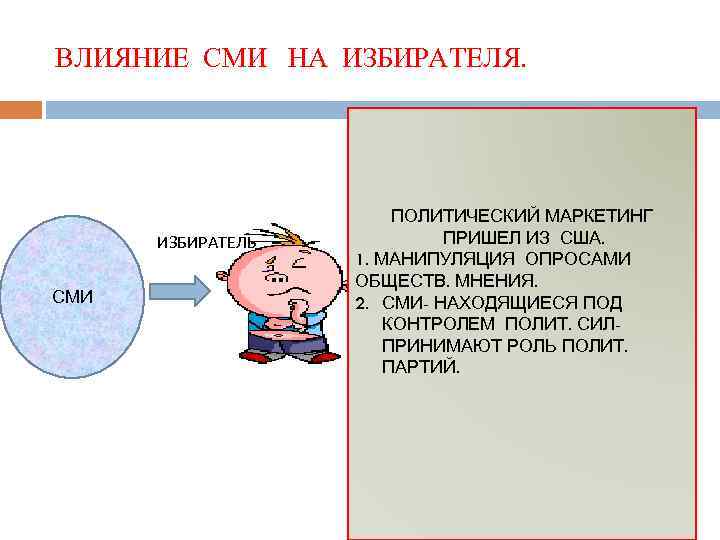 ВЛИЯНИЕ СМИ НА ИЗБИРАТЕЛЯ.

СМИ

ИЗБИРАТЕЛЬ

ПОЛИТИЧЕСКИЙ МАРКЕТИНГ ПРИШЕЛ ИЗ США.

1. МАНИПУЛЯЦИЯ ОПРОСАМИ ОБЩЕСТВ. МНЕНИЯ.
2. СМИ- НАХОДЯЩИЕСЯ ПОД КОНТРОЛЕМ ПОЛИТ. СИЛ- ПРИНИМАЮТ РОЛЬ ПОЛИТ. ПАРТИЙ.